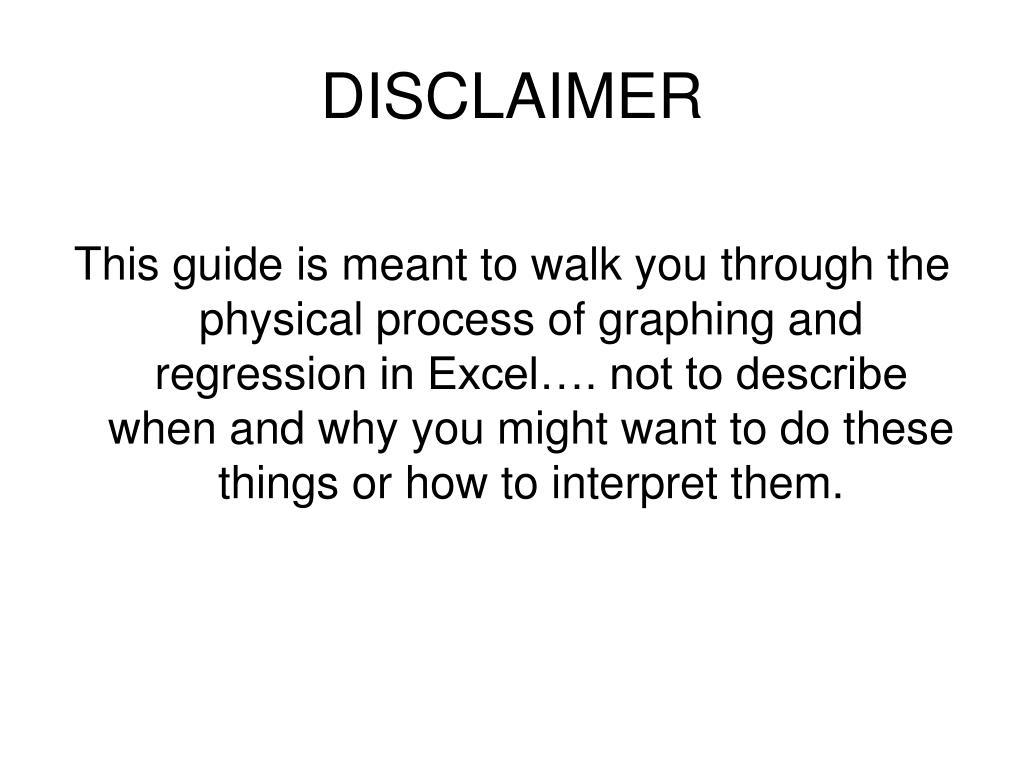 DISCLAIMER

This guide is meant to walk you through the physical process of graphing and regression in Excel…. not to describe when and why you might want to do these things or how to interpret them.